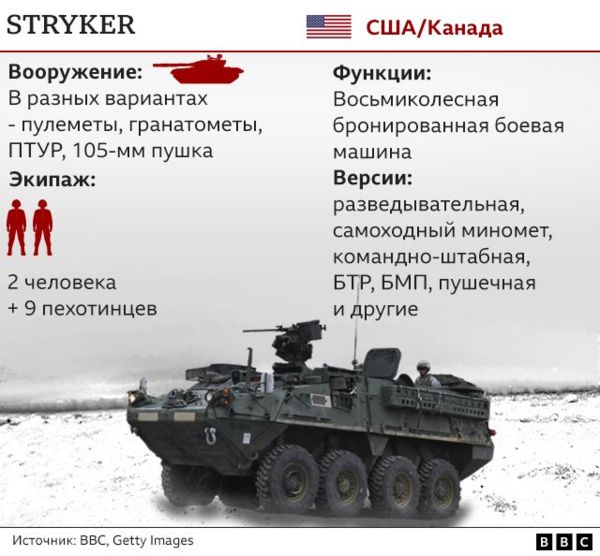 STRYKER

США/Канада

Вооружение:
В разных вариантах - пулеметы, гранатометы, ПТУР, 105-мм пушка

Экипаж:

2 человека
+ 9 пехотинцев

Функции:
Восьмиколесная бронированная боевая машина

Версии:
разведывательная, самоходный миномет, командно-штабная, БТР, БМП, пушечная и другие

Источник: BBC, Getty Images

BBC